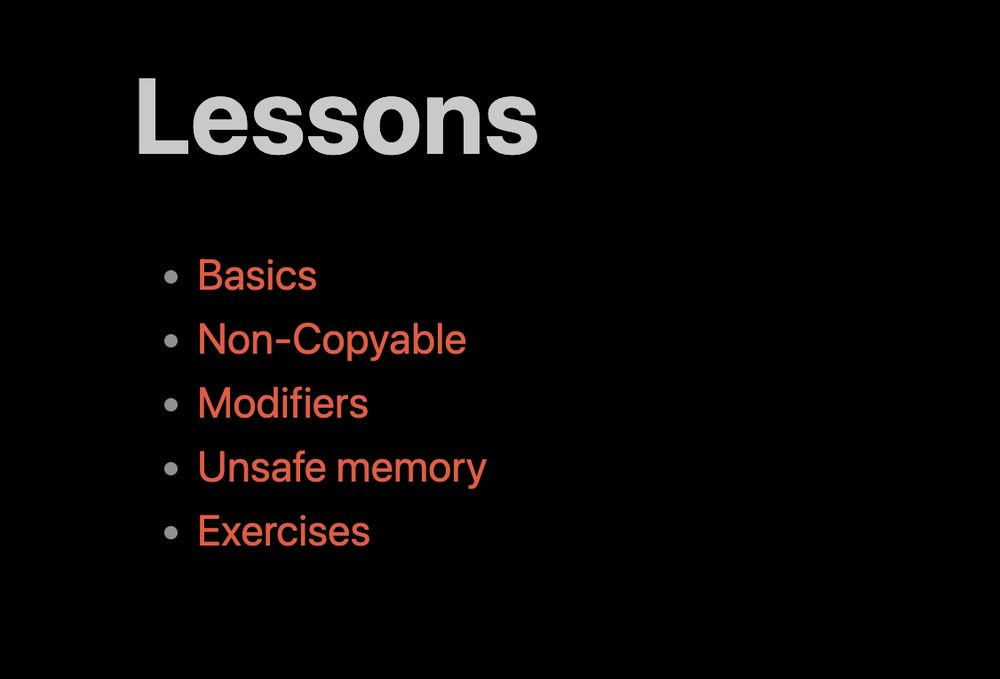 Lessons

- Basics
- Non-Copyable
- Modifiers
- Unsafe memory
- Exercises